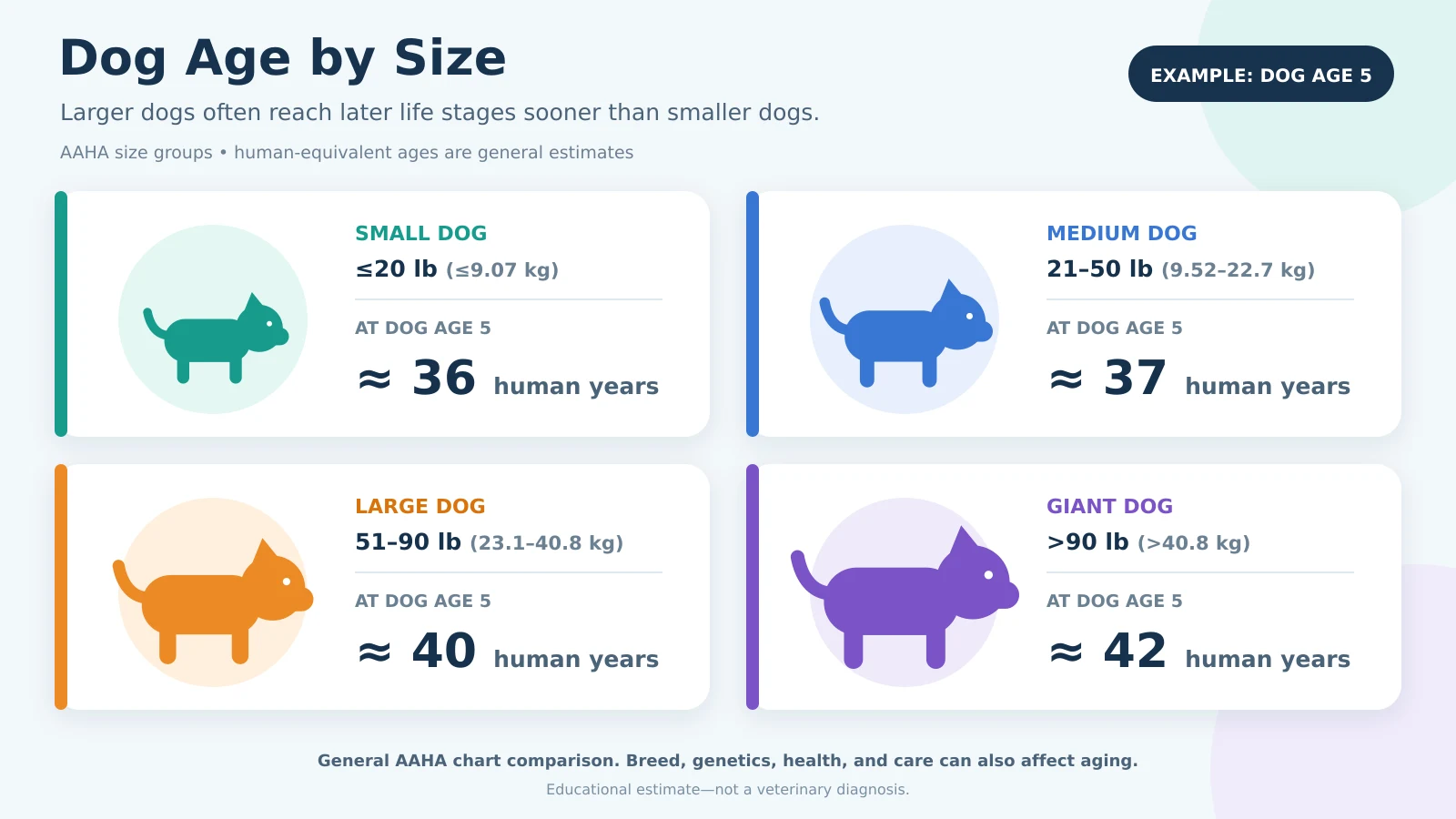 Dog Age by Size

EXAMPLE: DOG AGE 5

Larger dogs often reach later life stages sooner than smaller dogs.

AAHA size groups • human-equivalent ages are general estimates

SMALL DOG
≤20 lb (≤9.07 kg)
AT DOG AGE 5
≈ 36 human years

MEDIUM DOG
21–50 lb (9.52–22.7 kg)
AT DOG AGE 5
≈ 37 human years

LARGE DOG
51–90 lb (23.1–40.8 kg)
AT DOG AGE 5
≈ 40 human years

GIANT DOG
>90 lb (>40.8 kg)
AT DOG AGE 5
≈ 42 human years

General AAHA chart comparison. Breed, genetics, health, and care can also affect aging.

Educational estimate—not a veterinary diagnosis.